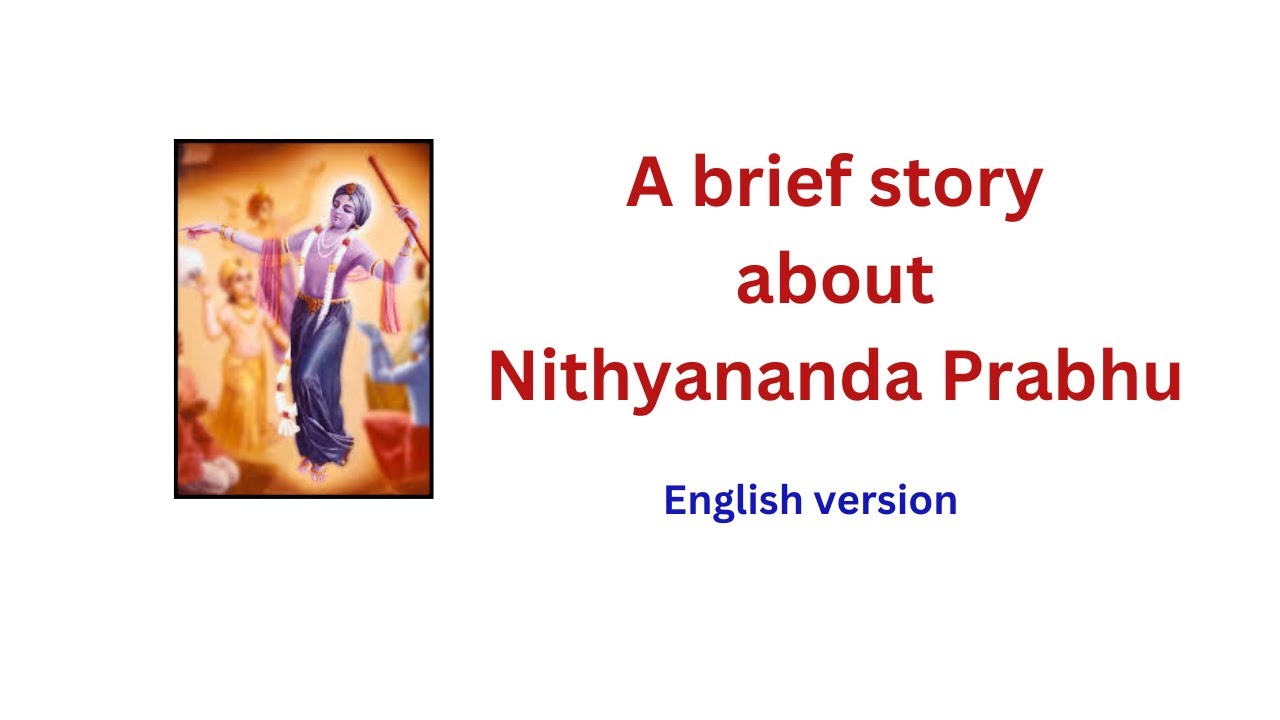 A brief story about Nithyananda Prabhu

English version